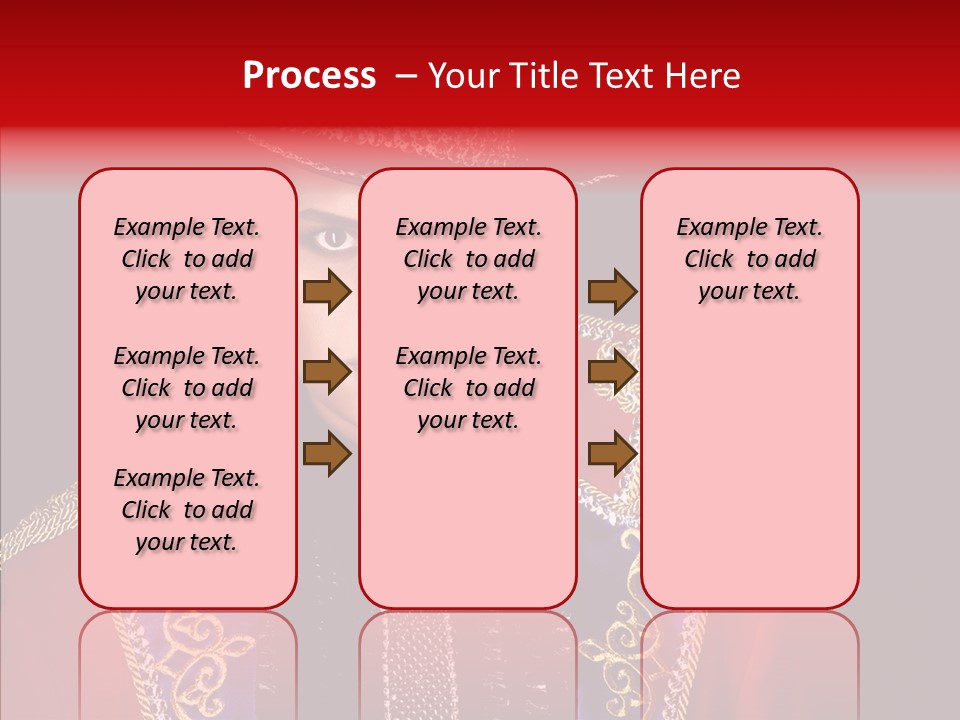 Process – Your Title Text Here

Example Text. Click to add your text.

Example Text. Click to add your text.

Example Text. Click to add your text.

Example Text. Click to add your text.

Example Text. Click to add your text.

Example Text. Click to add your text.